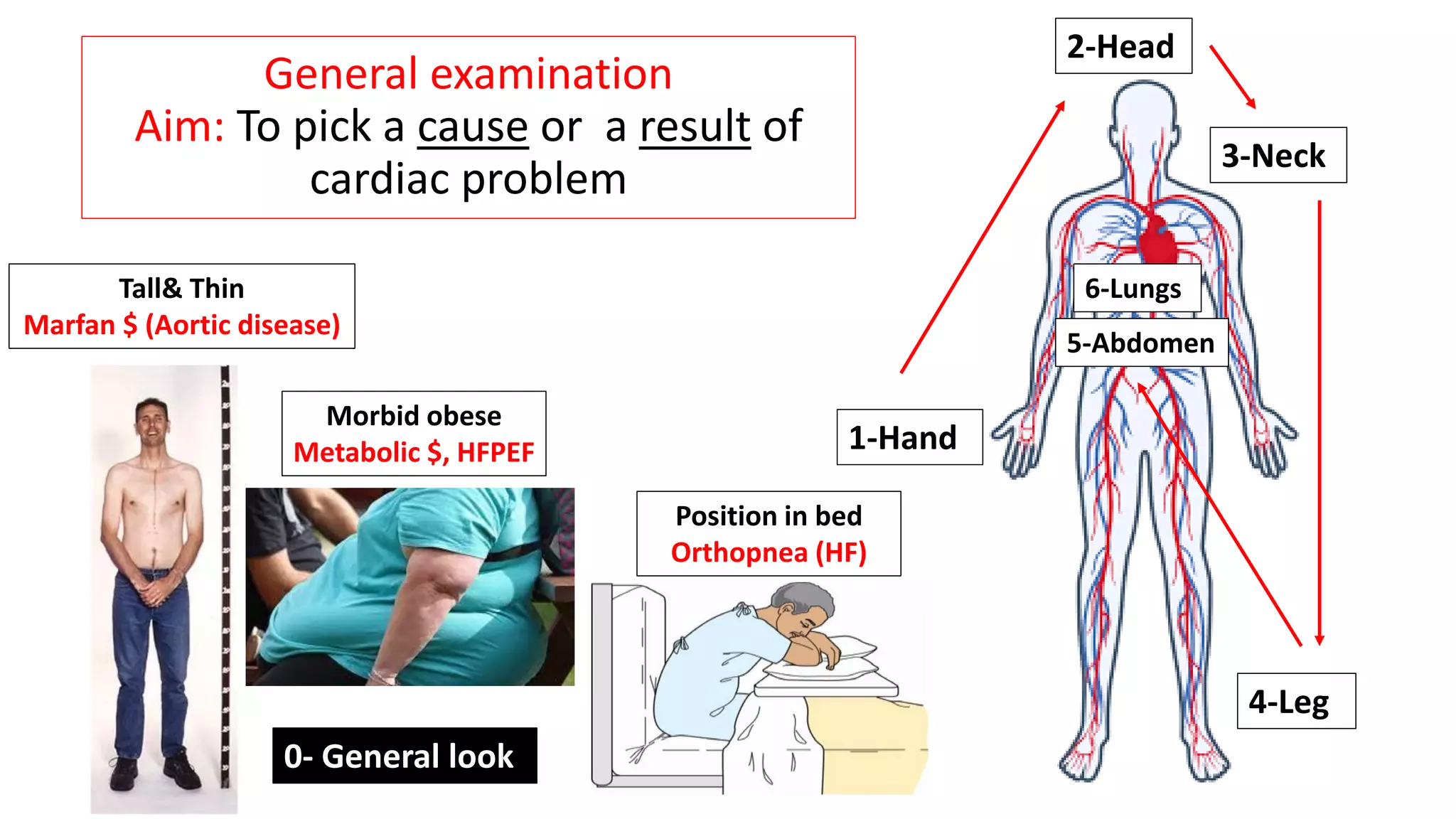 General examination
Aim: To pick a cause or a result of cardiac problem

Tall& Thin
Marfan $ (Aortic disease)

Morbid obese
Metabolic $, HFPEF

Position in bed
Orthopnea (HF)

0- General look

2-Head

3-Neck

6-Lungs

5-Abdomen

1-Hand

4-Leg